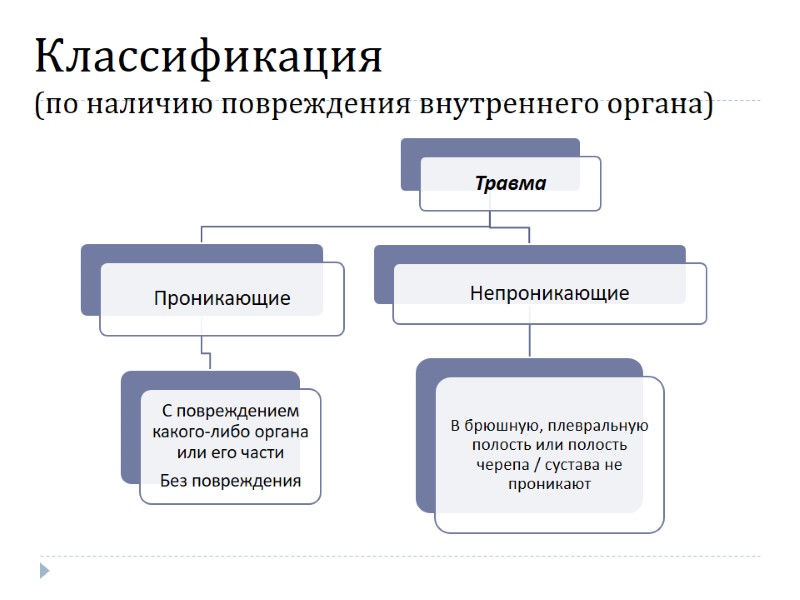 Классификация
(по наличию повреждения внутреннего органа)

Травма

Проникающие

Непроникающие

С повреждением какого-либо органа или его части

Без повреждения

В брюшную, плевральную полость или полость черепа / сустава не проникают